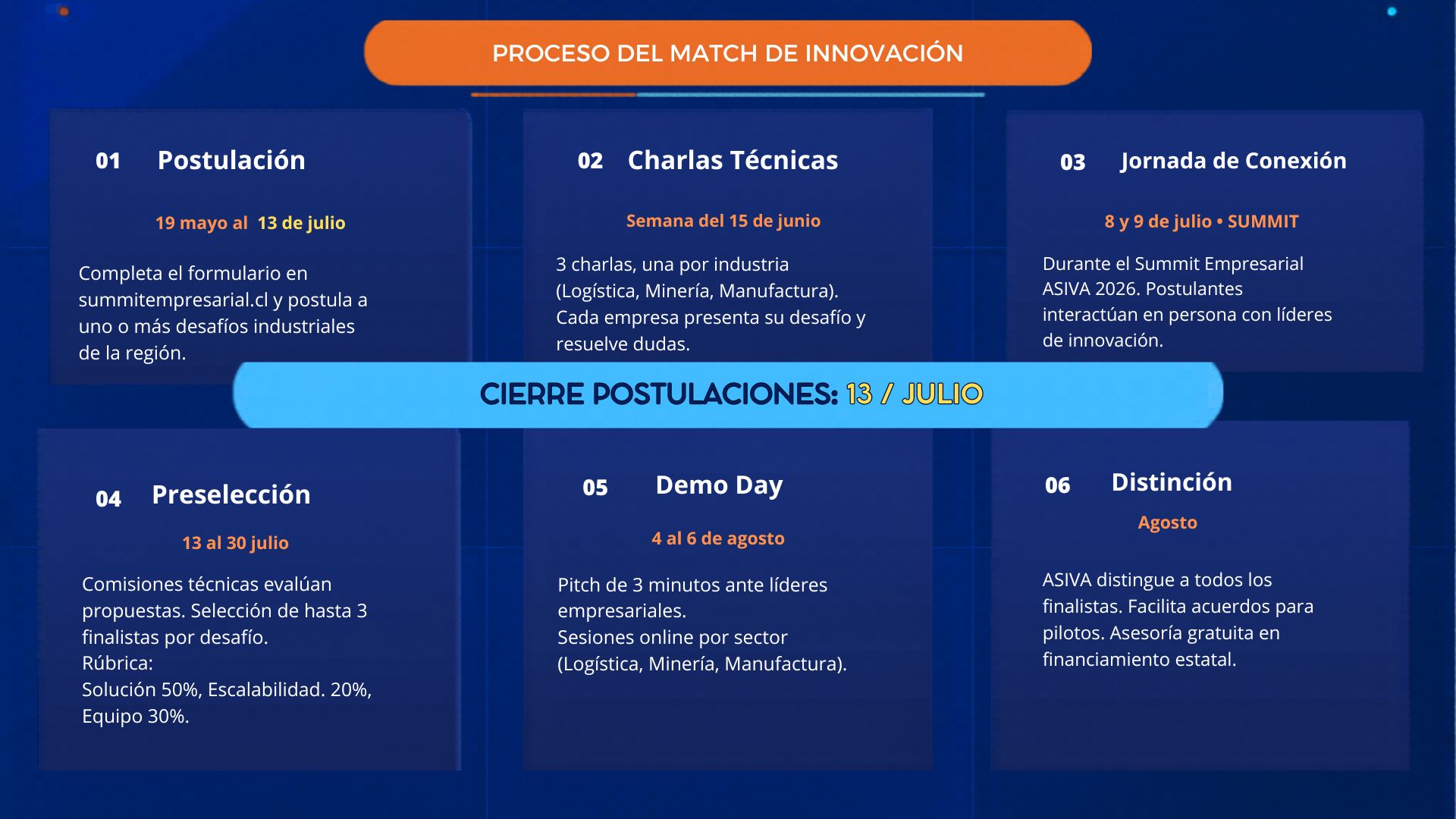 PROCESO DEL MATCH DE INNOVACIÓN

01 Postulación

19 mayo al 13 de julio

Completa el formulario en summitempresarial.cl y postula a uno o más desafíos industriales de la región.

02 Charlas Técnicas

Semana del 15 de junio

3 charlas, una por industria (Logística, Minería, Manufactura). Cada empresa presenta su desafío y resuelve dudas.

03 Jornada de Conexión

8 y 9 de julio • SUMMIT

Durante el Summit Empresarial ASIVA 2026. Postulantes interactúan en persona con líderes de innovación.

CIERRE POSTULACIONES: 13 / JULIO

04 Preselección

13 al 30 julio

Comisiones técnicas evalúan propuestas. Selección de hasta 3 finalistas por desafío.
Rúbrica:
Solución 50%, Escalabilidad. 20%, Equipo 30%.

05 Demo Day

4 al 6 de agosto

Pitch de 3 minutos ante líderes empresariales.
Sesiones online por sector (Logística, Minería, Manufactura).

06 Distinción

Agosto

ASIVA distingue a todos los finalistas. Facilita acuerdos para pilotos. Asesoría gratuita en financiamiento estatal.